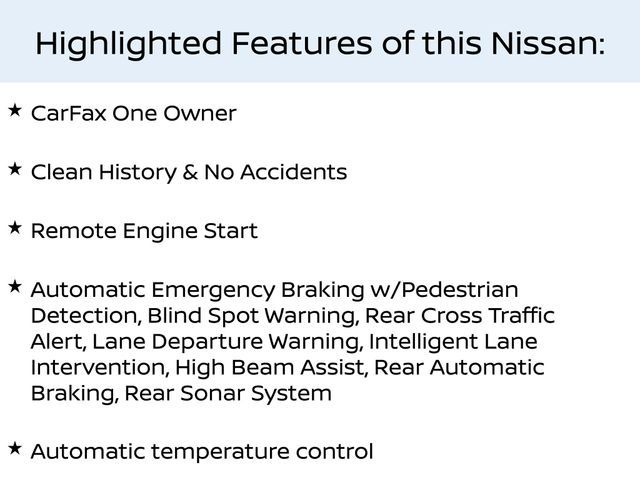 Highlighted Features of this Nissan:

★ CarFax One Owner

★ Clean History & No Accidents

★ Remote Engine Start

★ Automatic Emergency Braking w/Pedestrian Detection, Blind Spot Warning, Rear Cross Traffic Alert, Lane Departure Warning, Intelligent Lane Intervention, High Beam Assist, Rear Automatic Braking, Rear Sonar System

★ Automatic temperature control